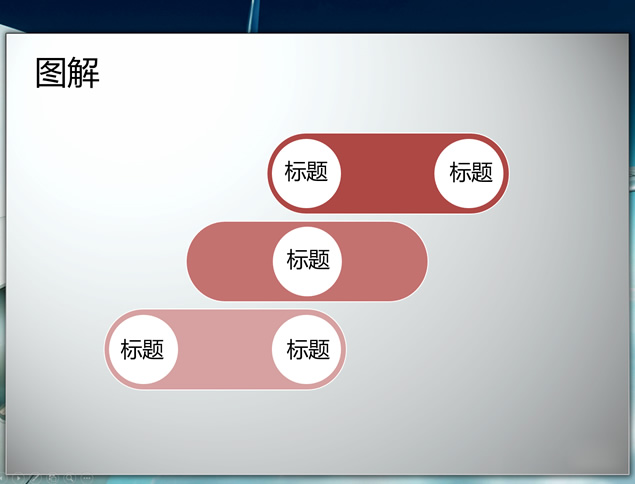 图解

标题

标题

标题

标题

标题